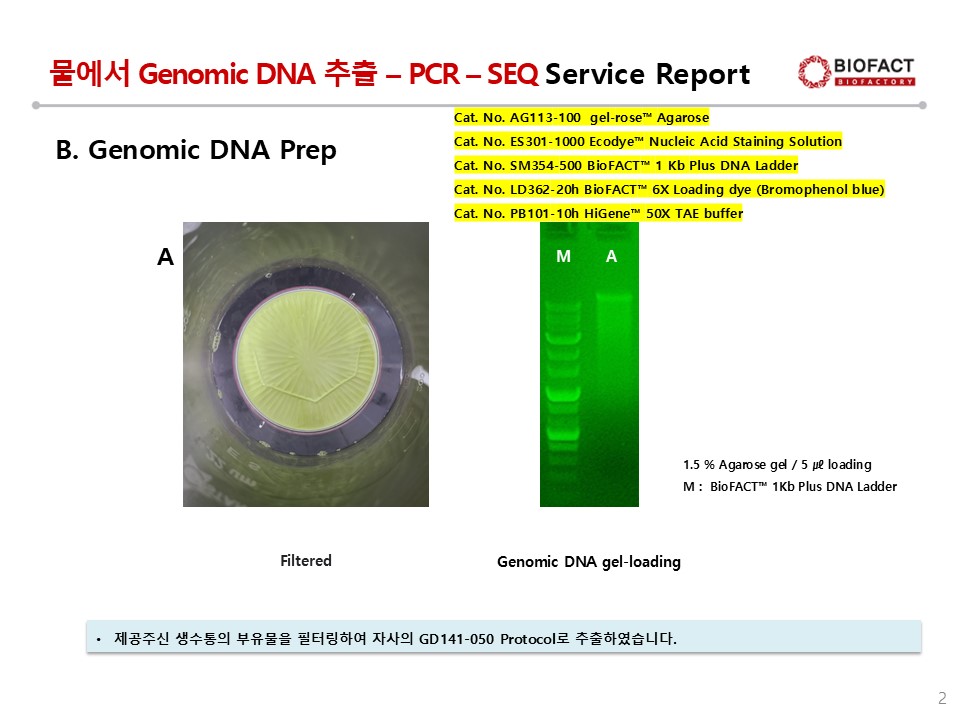 물에서 Genomic DNA 추출 – PCR – SEQ Service Report

BIOFACT
BIOFACTORY

B. Genomic DNA Prep

Cat. No. AG113-100 gel-rose™ Agarose
Cat. No. ES301-1000 Ecodye™ Nucleic Acid Staining Solution
Cat. No. SM354-500 BioFACT™ 1 Kb Plus DNA Ladder
Cat. No. LD362-20h BioFACT™ 6X Loading dye (Bromophenol blue)
Cat. No. PB101-10h HiGene™ 50X TAE buffer

A

M A

1.5 % Agarose gel / 5 ㎕ loading
M : BioFACT™ 1Kb Plus DNA Ladder

Filtered

Genomic DNA gel-loading

• 제공주신 생수통의 부유물을 필터링하여 자사의 GD141-050 Protocol로 추출하였습니다.

2